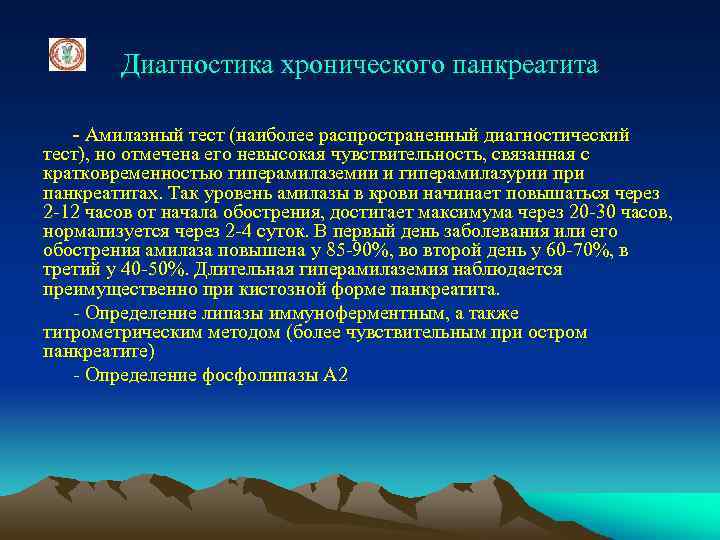 Диагностика хронического панкреатита

- Амилазный тест (наиболее распространенный диагностический тест), но отмечена его невысокая чувствительность, связанная с кратковременностью гиперамилаземии и гиперамилазурии при панкреатитах. Так уровень амилазы в крови начинает повышаться через 2-12 часов от начала обострения, достигает максимума через 20-30 часов, нормализуется через 2-4 суток. В первый день заболевания или его обострения амилаза повышена у 85-90%, во второй день у 60-70%, в третий у 40-50%. Длительная гиперамилаземия наблюдается преимущественно при кистозной форме панкреатита.

- Определение липазы иммуноферментным, а также титрометрическим методом (более чувствительным при остром панкреатите)

- Определение фосфолипазы А2